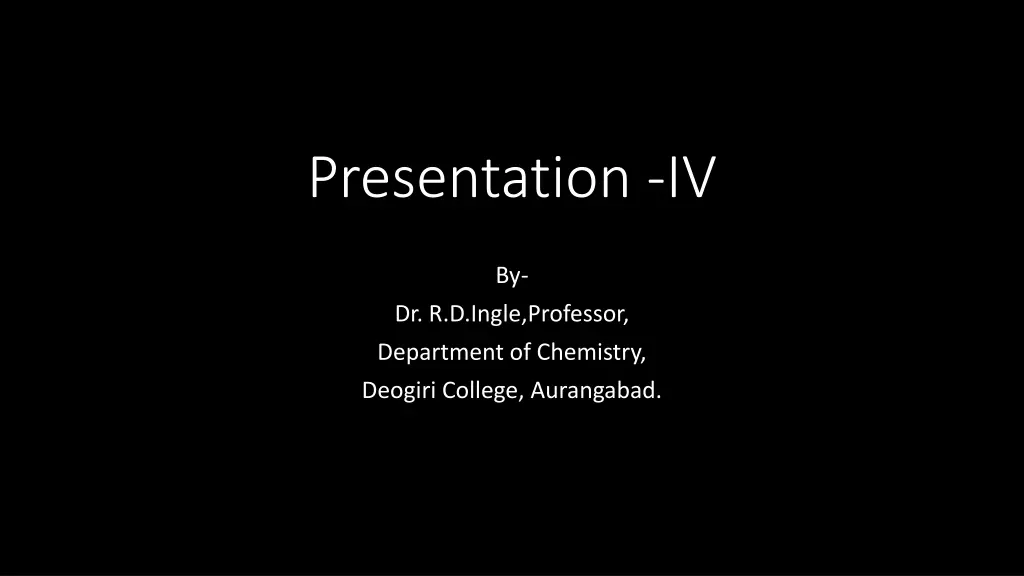 Presentation -IV

By-
Dr. R.D.Ingle,Professor,
Department of Chemistry,
Deogiri College, Aurangabad.